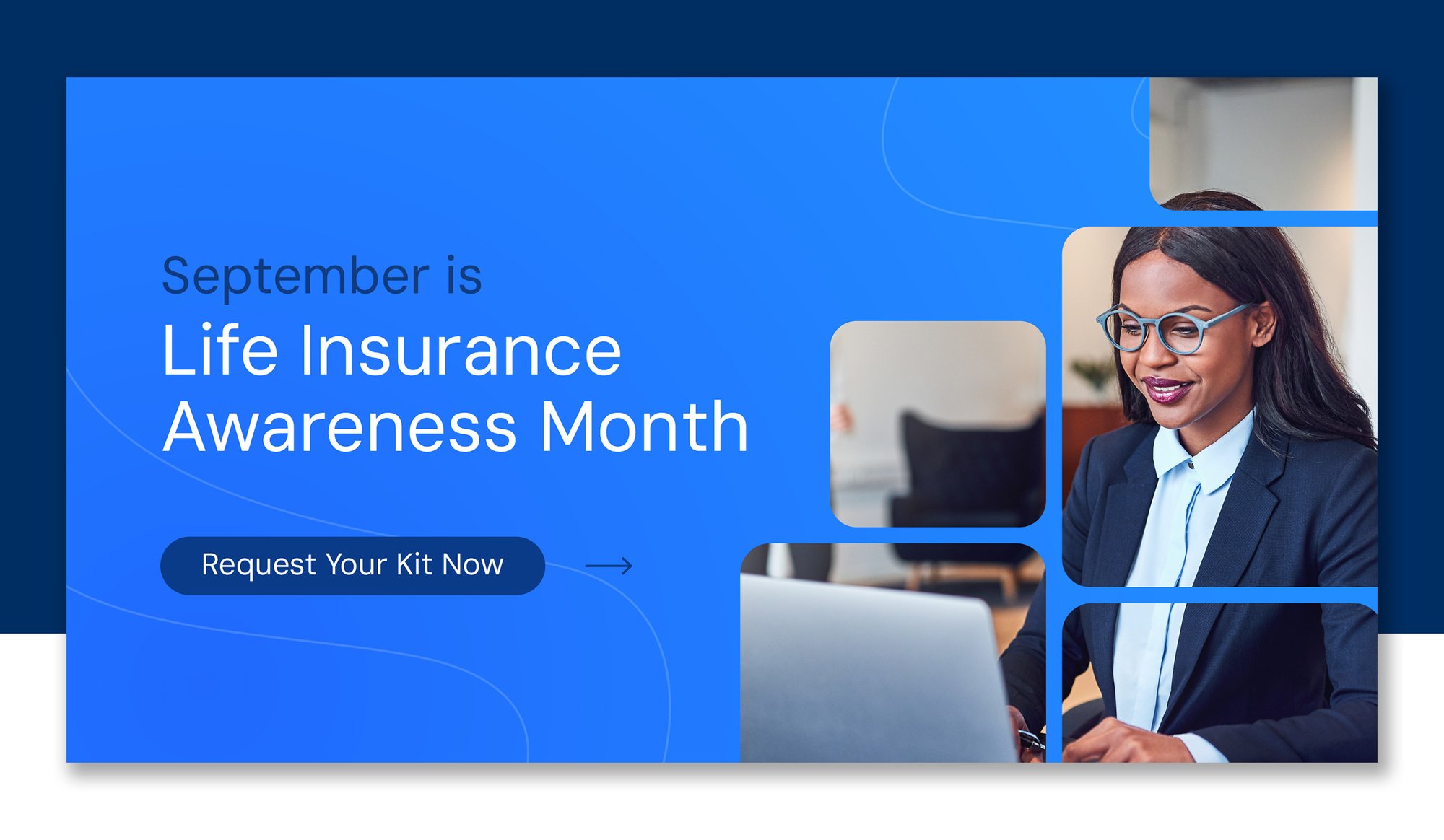 September is
Life Insurance Awareness Month

Request Your Kit Now